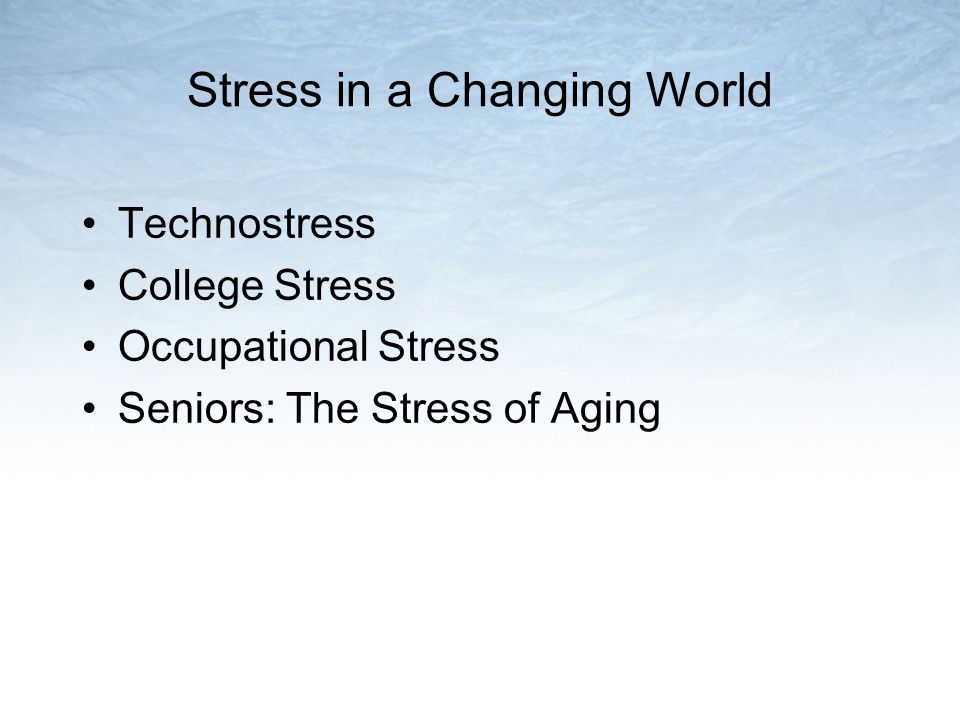 Stress in a Changing World

• Technostress
• College Stress
• Occupational Stress
• Seniors: The Stress of Aging